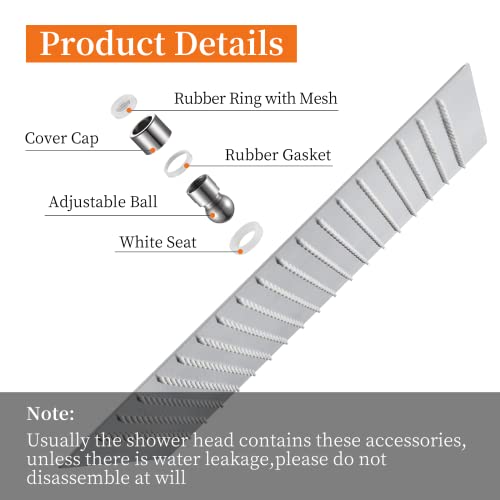 Product Details

Rubber Ring with Mesh

Cover Cap

Rubber Gasket

Adjustable Ball

White Seat

Note:

Usually the shower head contains these accessories, unless there is water leakage,please do not disassemble at will